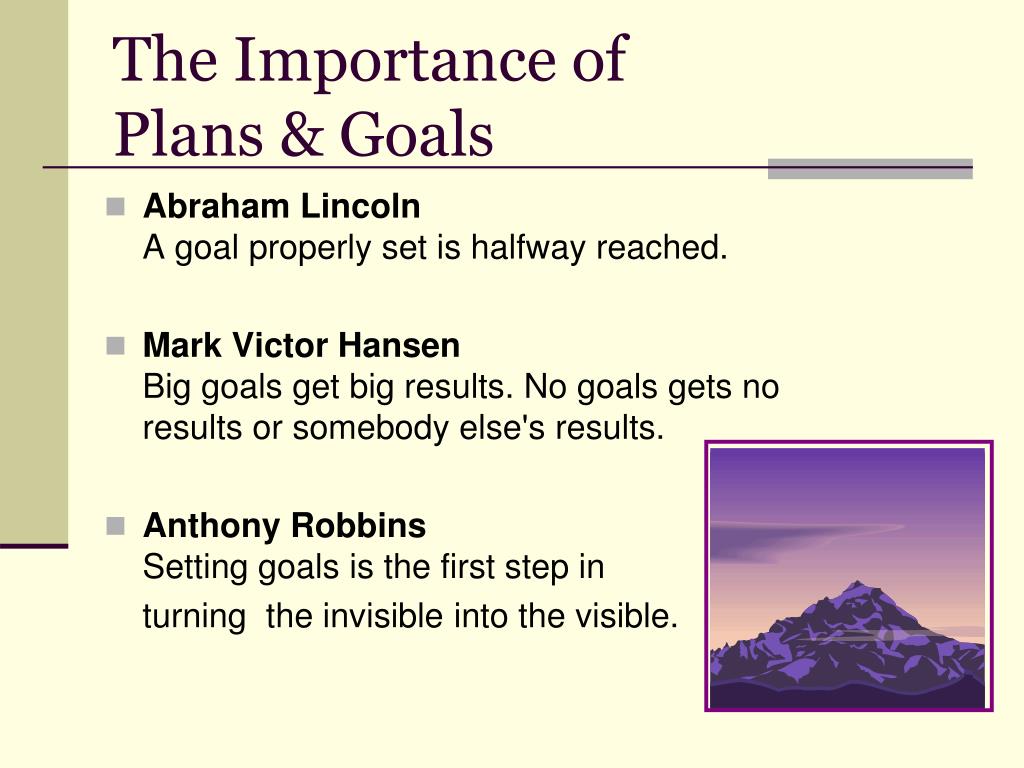 The Importance of Plans & Goals

Abraham Lincoln
A goal properly set is halfway reached.

Mark Victor Hansen
Big goals get big results. No goals gets no results or somebody else's results.

Anthony Robbins
Setting goals is the first step in turning the invisible into the visible.